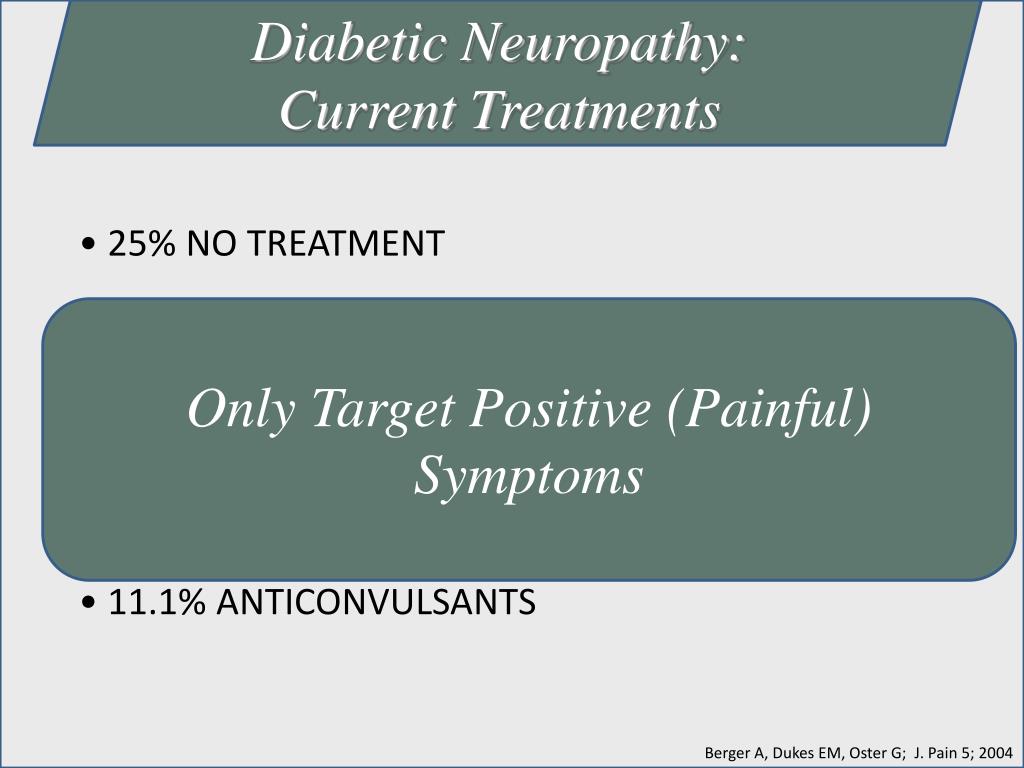 Diabetic Neuropathy:
Current Treatments

• 25% NO TREATMENT

Only Target Positive (Painful) Symptoms

• 11.1% ANTICONVULSANTS

Berger A, Dukes EM, Oster G; J. Pain 5; 2004